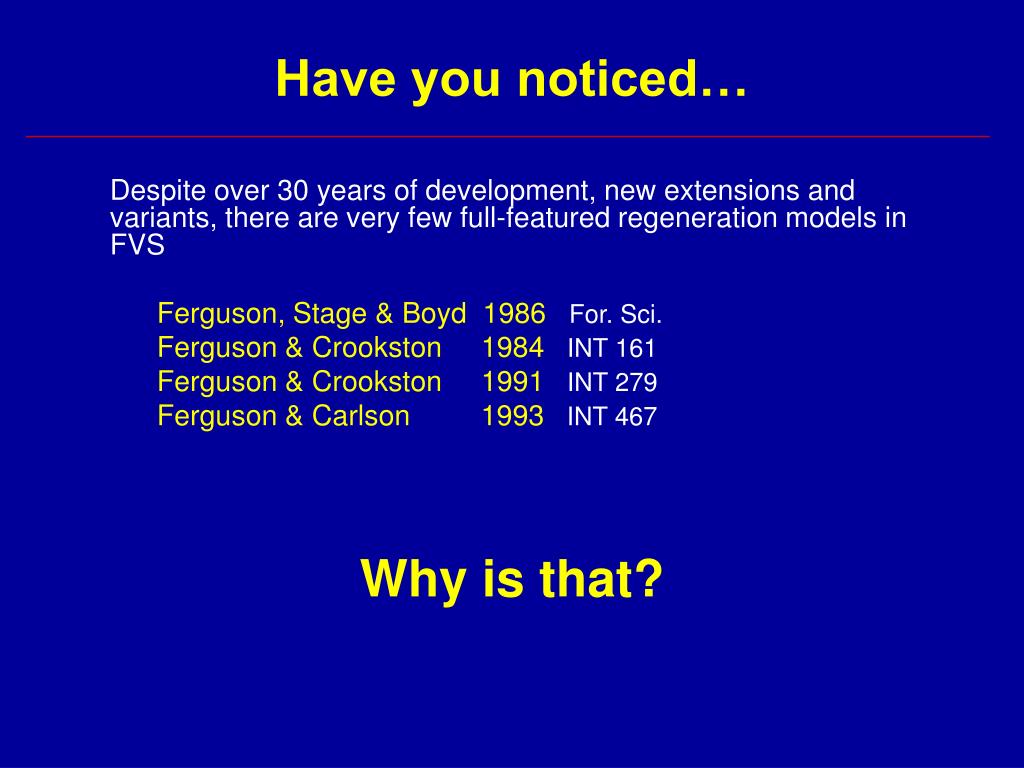 Have you noticed…

Despite over 30 years of development, new extensions and variants, there are very few full-featured regeneration models in FVS

Ferguson, Stage & Boyd 1986 For. Sci.
Ferguson & Crookston 1984 INT 161
Ferguson & Crookston 1991 INT 279
Ferguson & Carlson 1993 INT 467

Why is that?